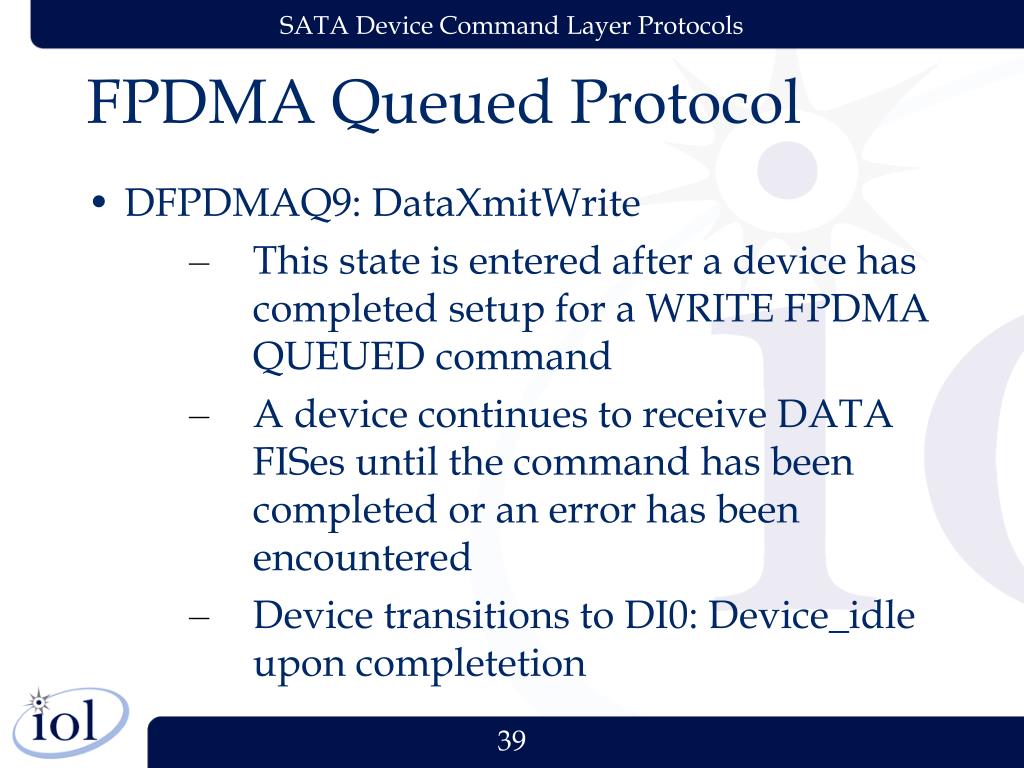 SATA Device Command Layer Protocols

FPDMA Queued Protocol

• DFPDMAQ9: DataXmitWrite
– This state is entered after a device has completed setup for a WRITE FPDMA QUEUED command
– A device continues to receive DATA FISes until the command has been completed or an error has been encountered
– Device transitions to DI0: Device_idle upon completetion

iol

39